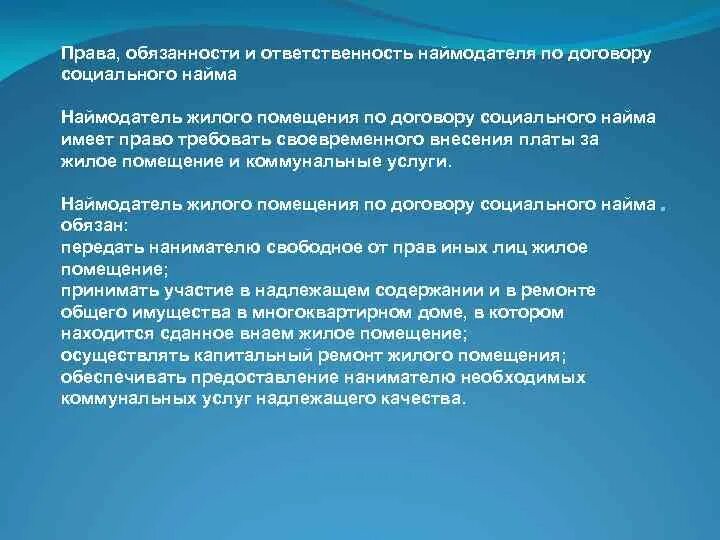 Права, обязанности и ответственность наймодателя по договору социального найма

Наймодатель жилого помещения по договору социального найма имеет право требовать своевременного внесения платы за жилое помещение и коммунальные услуги.

Наймодатель жилого помещения по договору социального найма обязан:
передать нанимателю свободное от прав иных лиц жилое помещение;
принимать участие в надлежащем содержании и в ремонте общего имущества в многоквартирном доме, в котором находится сданное внаем жилое помещение;
осуществлять капитальный ремонт жилого помещения;
обеспечивать предоставление нанимателю необходимых коммунальных услуг надлежащего качества.